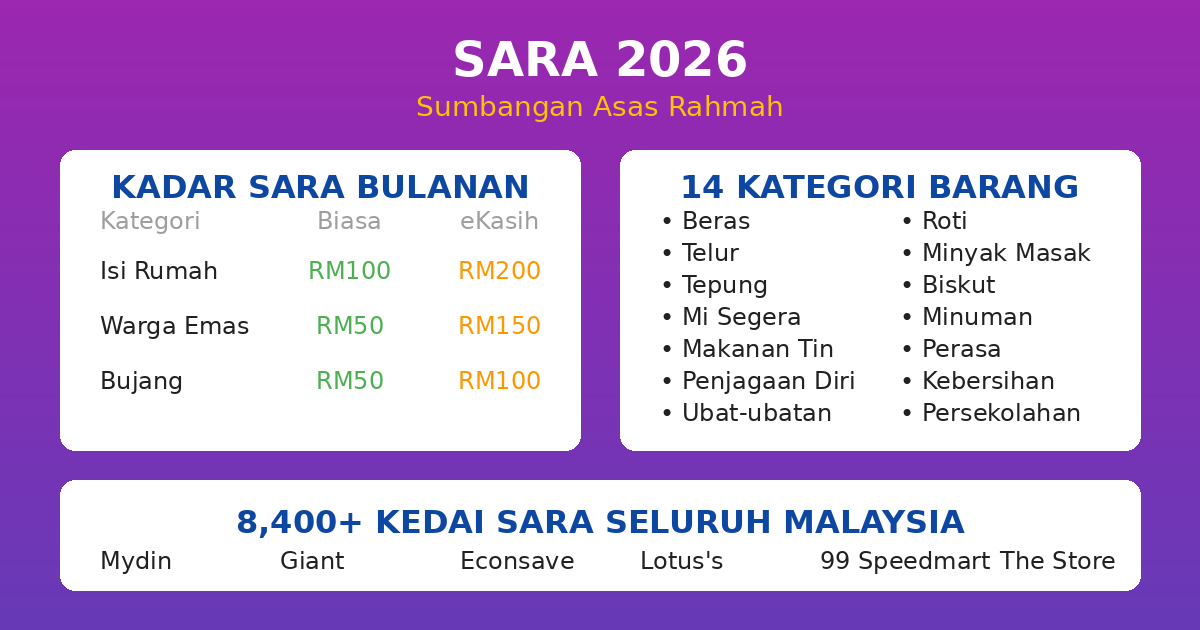 SARA 2026
Sumbangan Asas Rahmah

KADAR SARA BULANAN

| Kategori | Biasa | eKasih |
|---|---|---|
| Isi Rumah | RM100 | RM200 |
| Warga Emas | RM50 | RM150 |
| Bujang | RM50 | RM100 |

14 KATEGORI BARANG
• Beras
• Telur
• Tepung
• Mi Segera
• Makanan Tin
• Penjagaan Diri
• Ubat-ubatan

• Roti
• Minyak Masak
• Biskut
• Minuman
• Perasa
• Kebersihan
• Persekolahan

8,400+ KEDAI SARA SELURUH MALAYSIA
Mydin Giant Econsave Lotus's 99 Speedmart The Store